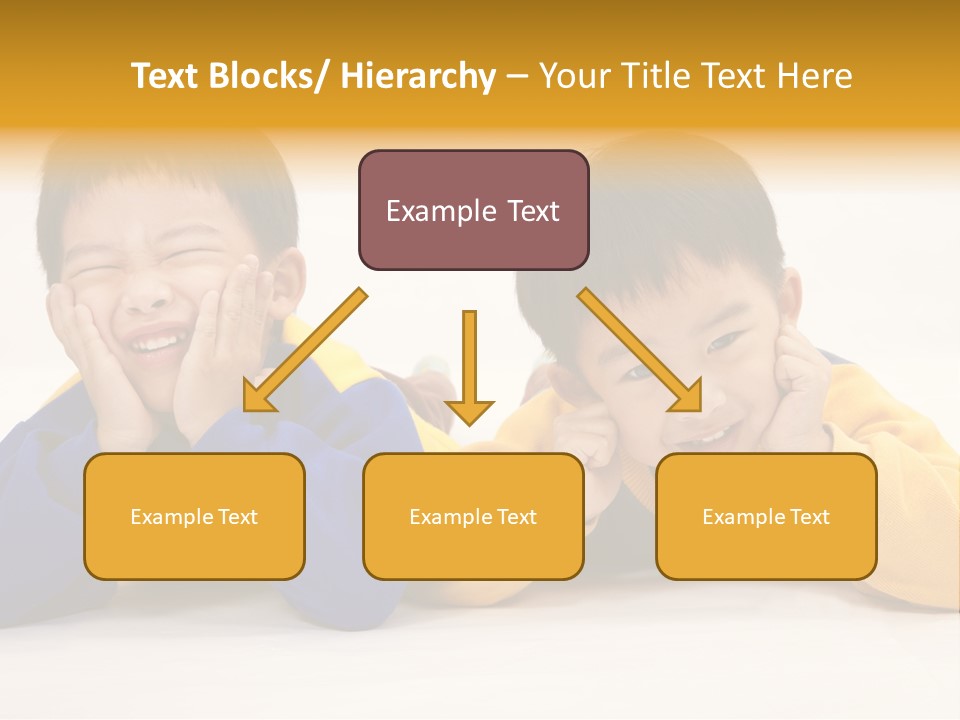 Text Blocks/ Hierarchy – Your Title Text Here

Example Text

Example Text

Example Text

Example Text